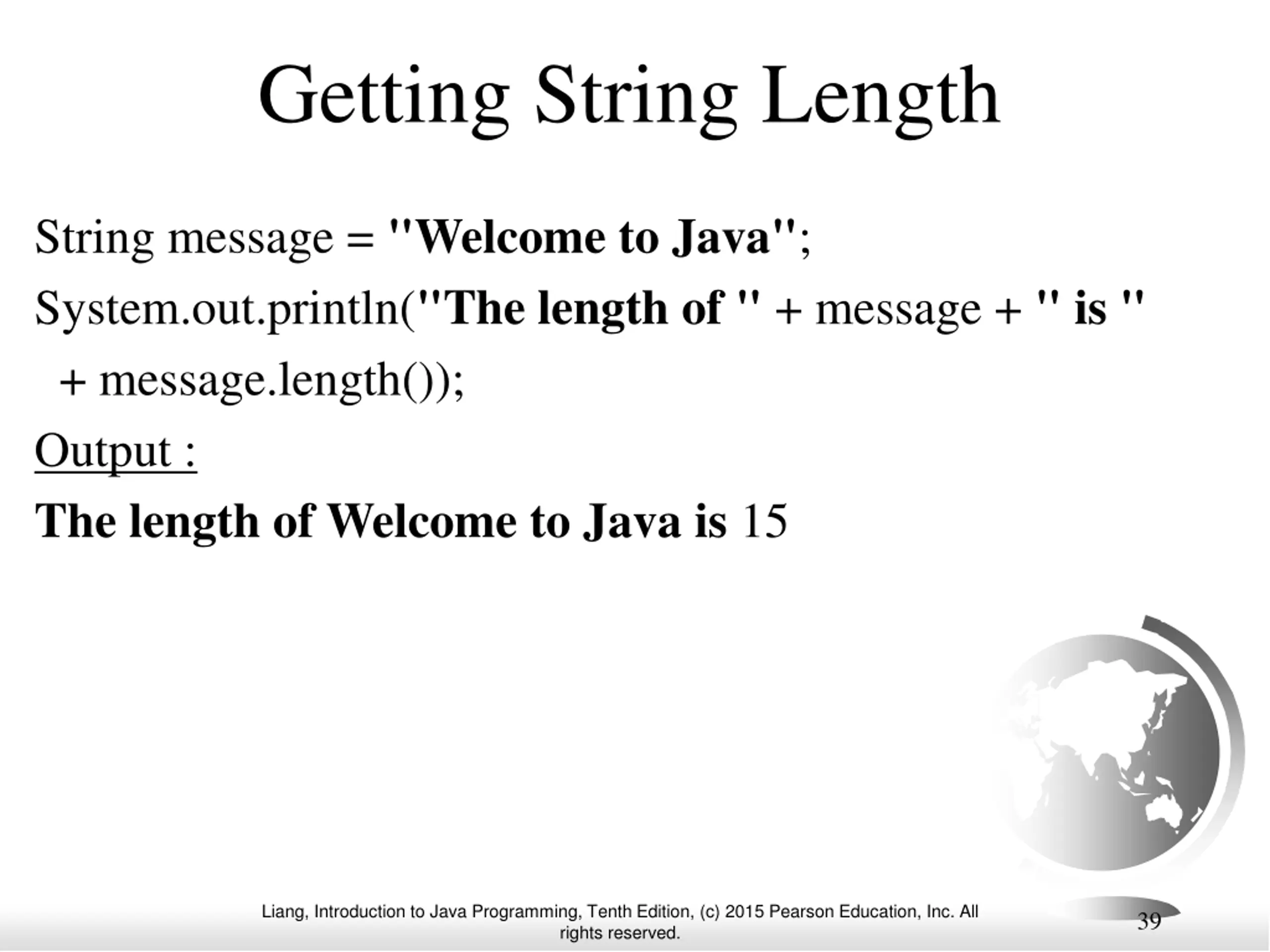 Getting String Length

String message = "Welcome to Java";

System.out.println("The length of " + message + " is "

+ message.length());

Output :

The length of Welcome to Java is 15

Liang, Introduction to Java Programming, Tenth Edition, (c) 2015 Pearson Education, Inc. All rights reserved.

39